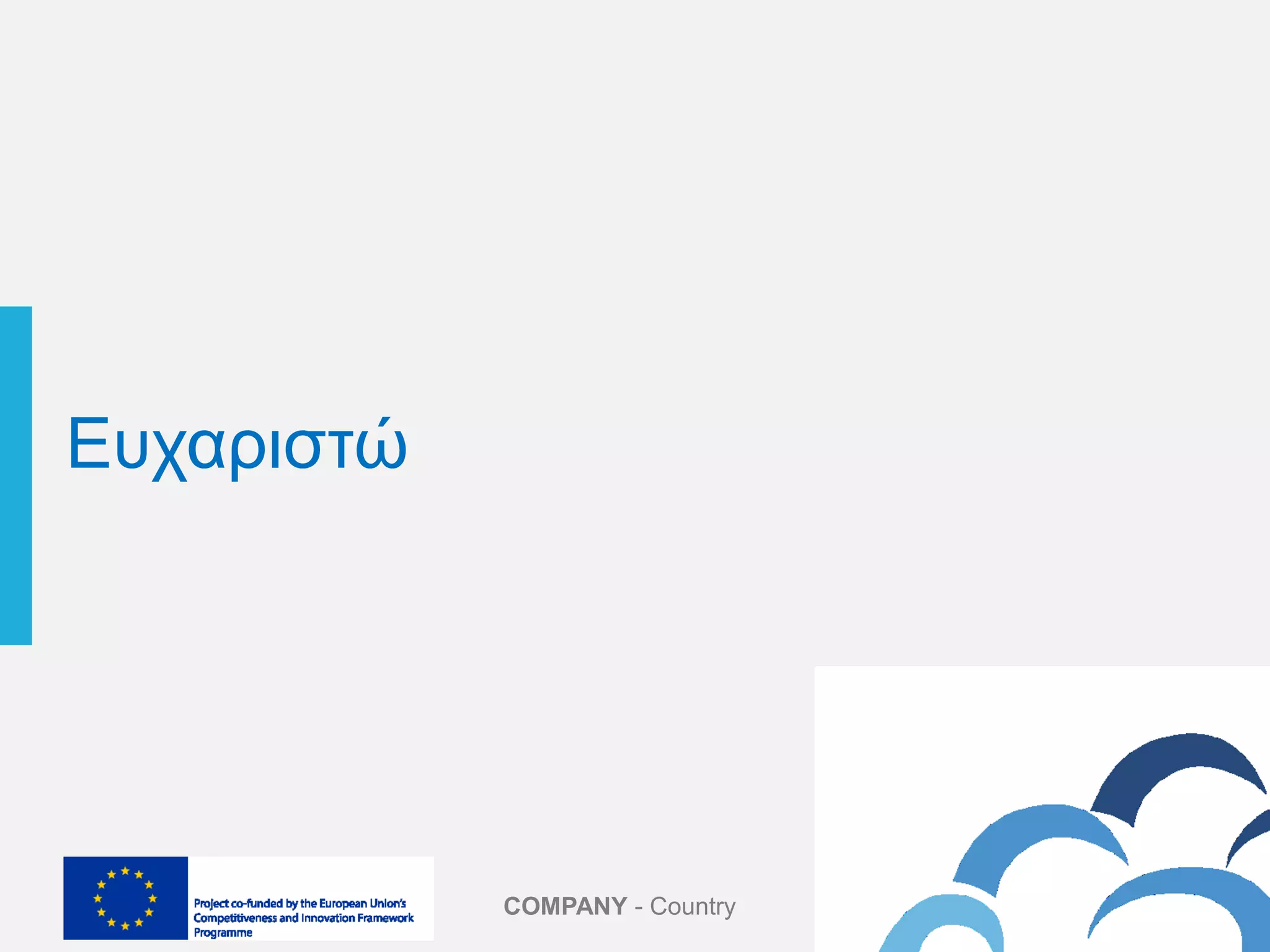 Ευχαριστώ

Project co-funded by the European Union's Competitiveness and Innovation Framework Programme

COMPANY - Country